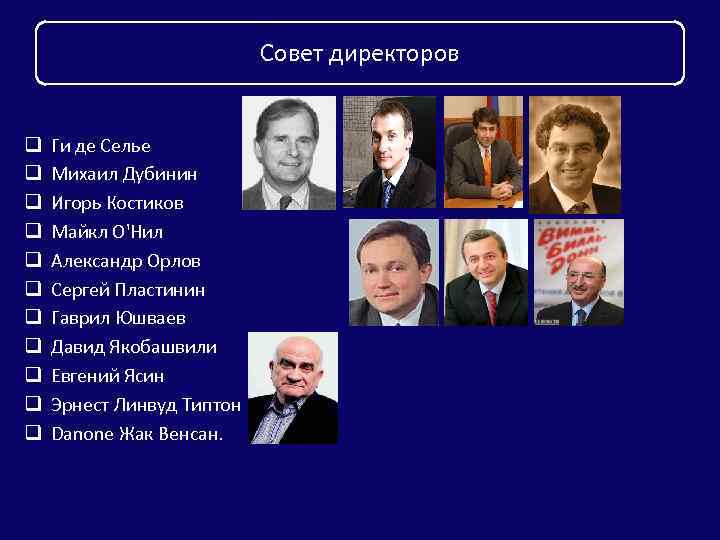 Совет директоров

❑ Ги де Селье
❑ Михаил Дубинин
❑ Игорь Костиков
❑ Майкл О'Нил
❑ Александр Орлов
❑ Сергей Пластинин
❑ Гаврил Юшваев
❑ Давид Якобашвили
❑ Евгений Ясин
❑ Эрнест Линвуд Типтон
❑ Danone Жак Венсан.

Вимм-Билль-Данн